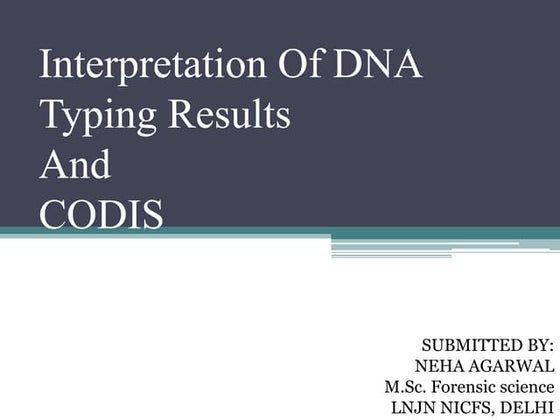 Interpretation Of DNA Typing Results And CODIS

SUBMITTED BY:
NEHA AGARWAL
M.Sc. Forensic science
LNJN NICFS, DELHI